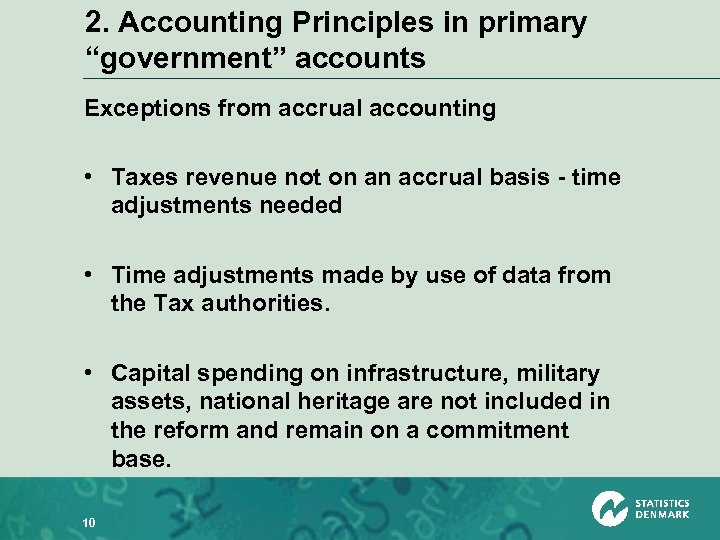 2. Accounting Principles in primary “government” accounts

Exceptions from accrual accounting

• Taxes revenue not on an accrual basis - time adjustments needed

• Time adjustments made by use of data from the Tax authorities.

• Capital spending on infrastructure, military assets, national heritage are not included in the reform and remain on a commitment base.

10

STATISTICS DENMARK